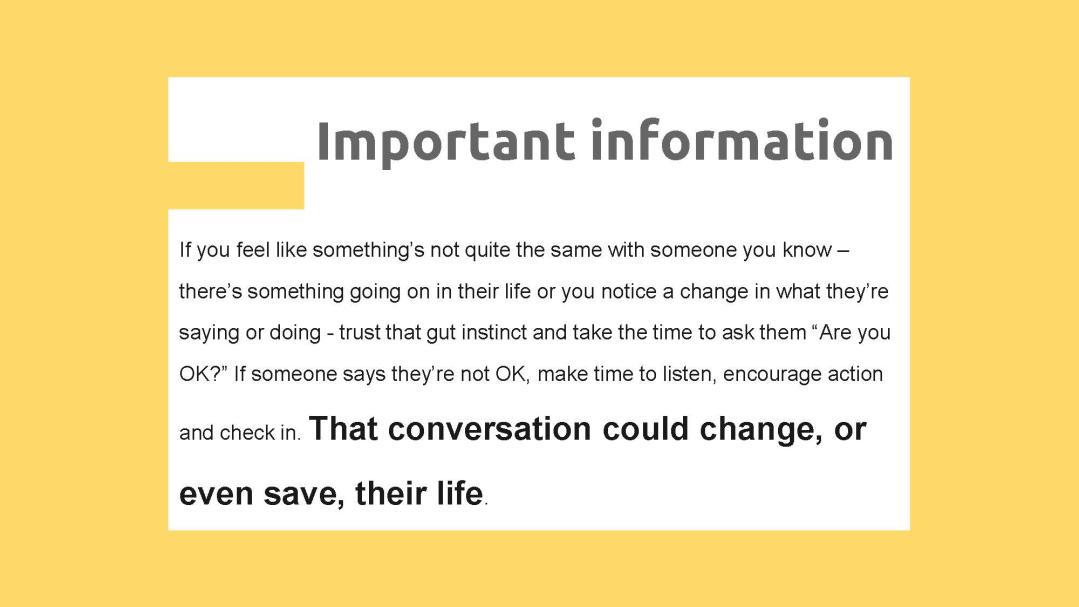 Important information

If you feel like something's not quite the same with someone you know – there's something going on in their life or you notice a change in what they're saying or doing - trust that gut instinct and take the time to ask them "Are you OK?" If someone says they're not OK, make time to listen, encourage action and check in. That conversation could change, or even save, their life.